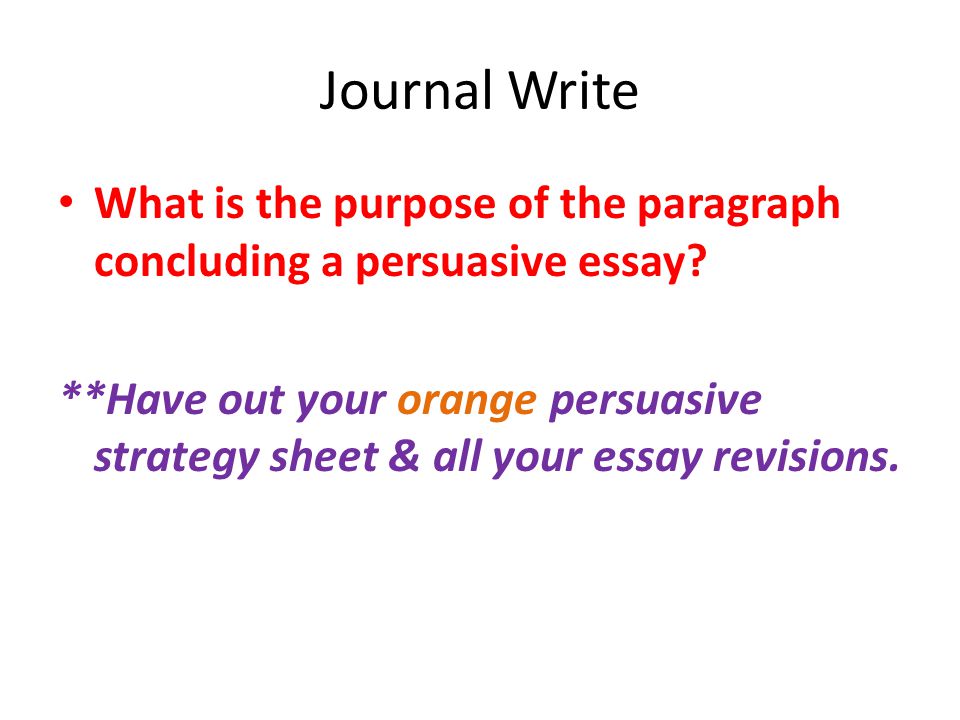 Journal Write

• What is the purpose of the paragraph concluding a persuasive essay?

**Have out your orange persuasive strategy sheet & all your essay revisions.